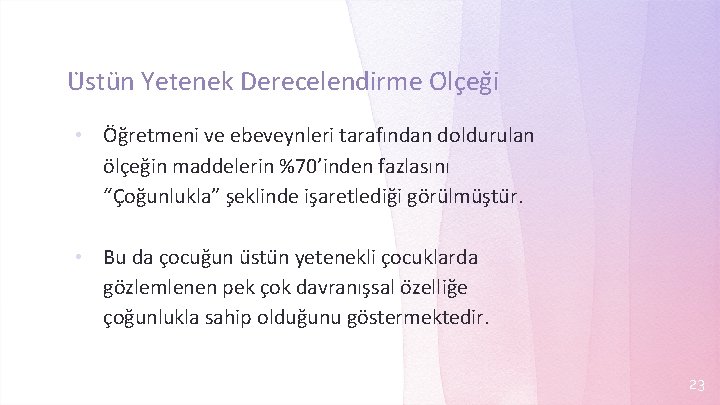 Üstün Yetenek Derecelendirme Ölçeği

• Öğretmeni ve ebeveynleri tarafından doldurulan ölçeğin maddelerin %70'inden fazlasını "Çoğunlukla" şeklinde işaretlediği görülmüştür.

• Bu da çocuğun üstün yetenekli çocuklarda gözlemlenen pek çok davranışsal özelliğe çoğunlukla sahip olduğunu göstermektedir.

23